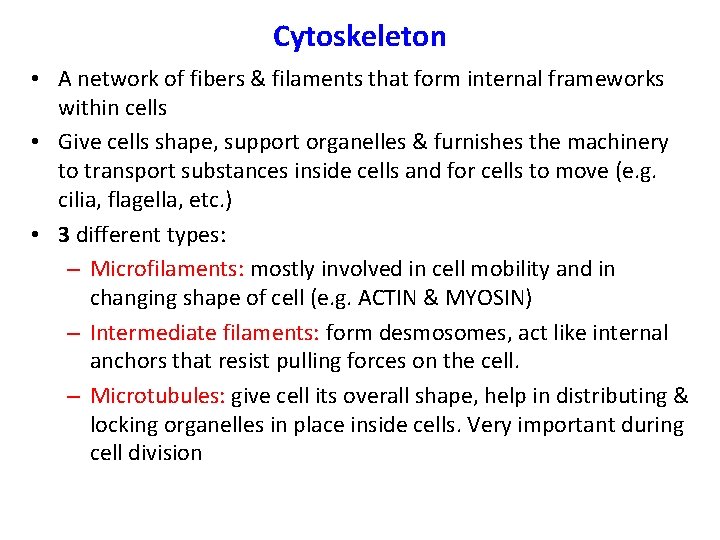 Cytoskeleton

• A network of fibers & filaments that form internal frameworks within cells

• Give cells shape, support organelles & furnishes the machinery to transport substances inside cells and for cells to move (e.g. cilia, flagella, etc.)

• 3 different types:

– Microfilaments: mostly involved in cell mobility and in changing shape of cell (e.g. ACTIN & MYOSIN)

– Intermediate filaments: form desmosomes, act like internal anchors that resist pulling forces on the cell.

– Microtubules: give cell its overall shape, help in distributing & locking organelles in place inside cells. Very important during cell division